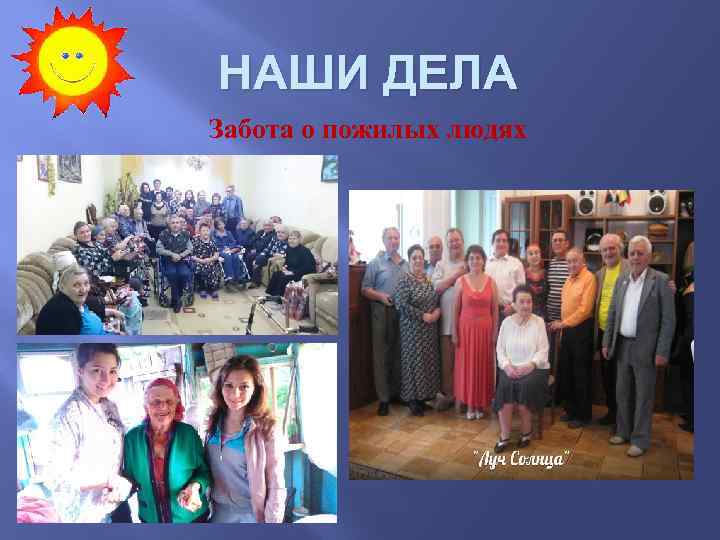 НАШИ ДЕЛА

Забота о пожилых людях

"Луч Солнца"